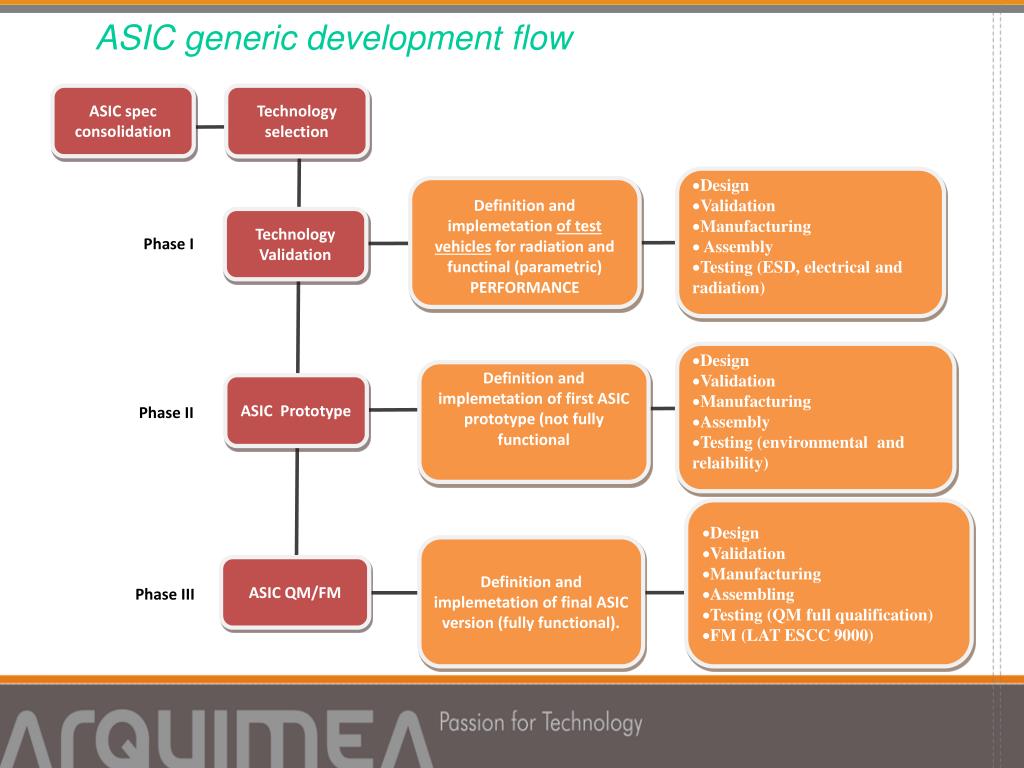 ASIC generic development flow

ASIC spec consolidation

Technology selection

Phase I

Technology Validation

Definition and implemetation of test vehicles for radiation and functinal (parametric) PERFORMANCE

•Design
•Validation
•Manufacturing
• Assembly
•Testing (ESD, electrical and radiation)

Phase II

ASIC Prototype

Definition and implemetation of first ASIC prototype (not fully functional

•Design
•Validation
•Manufacturing
•Assembly
•Testing (environmental and relaibility)

Phase III

ASIC QM/FM

Definition and implemetation of final ASIC version (fully functional).

•Design
•Validation
•Manufacturing
•Assembling
•Testing (QM full qualification)
•FM (LAT ESCC 9000)

ARQUIMEA Passion for Technology